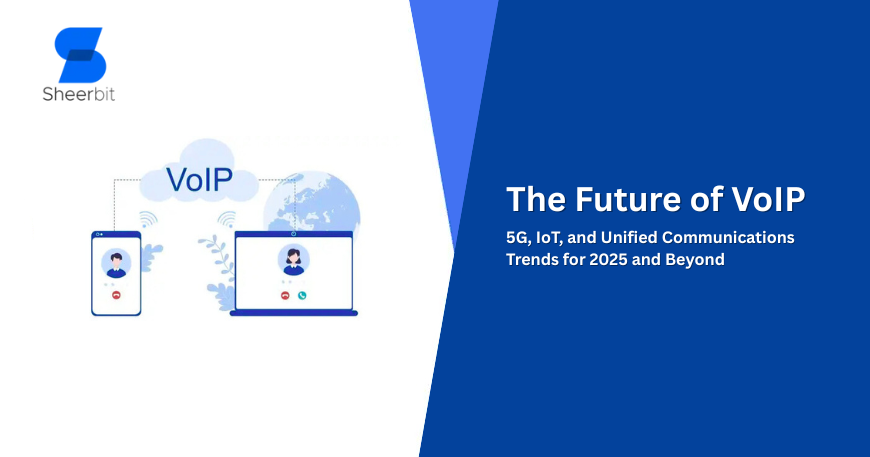 Sheerbit

VoIP

The Future of VoIP

5G, IoT, and Unified Communications Trends for 2025 and Beyond